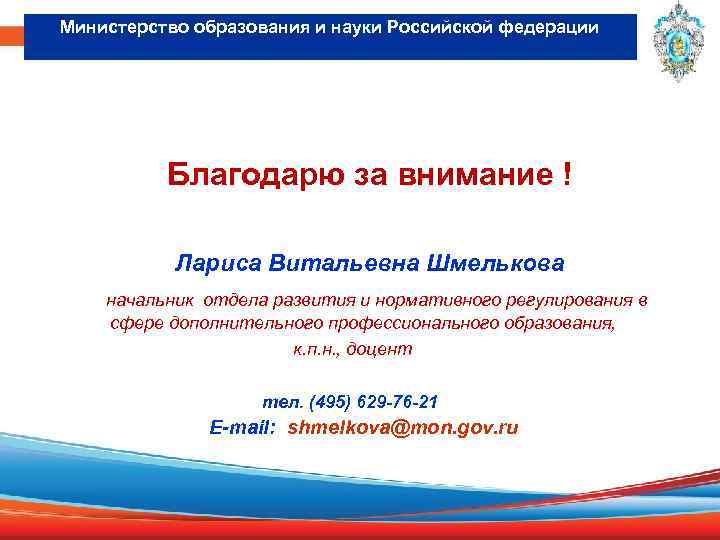 Министерство образования и науки Российской федерации

Благодарю за внимание !

Лариса Витальевна Шмелькова

начальник отдела развития и нормативного регулирования в сфере дополнительного профессионального образования, к.п.н., доцент

тел. (495) 629-76-21
E-mail: shmelkova@mon.gov.ru